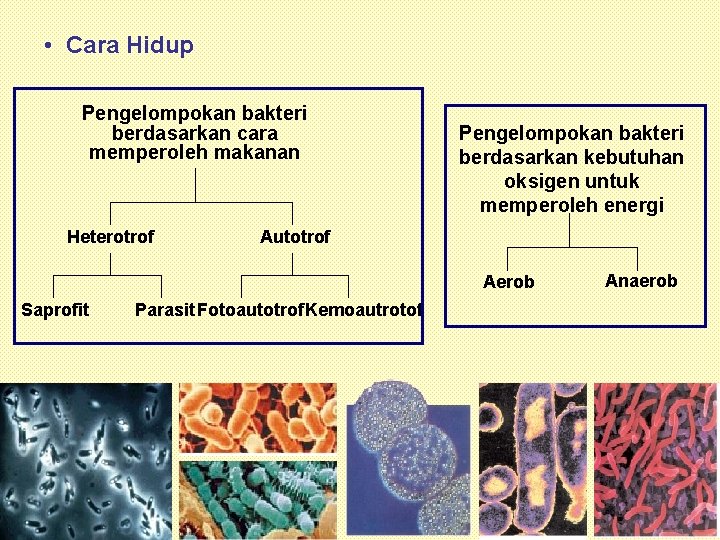 • Cara Hidup

Pengelompokan bakteri berdasarkan cara memperoleh makanan

Heterotrof

Autotrof

Saprofit

Parasit

Fotoautotrof

Kemoautrotof

Pengelompokan bakteri berdasarkan kebutuhan oksigen untuk memperoleh energi

Aerob

Anaerob